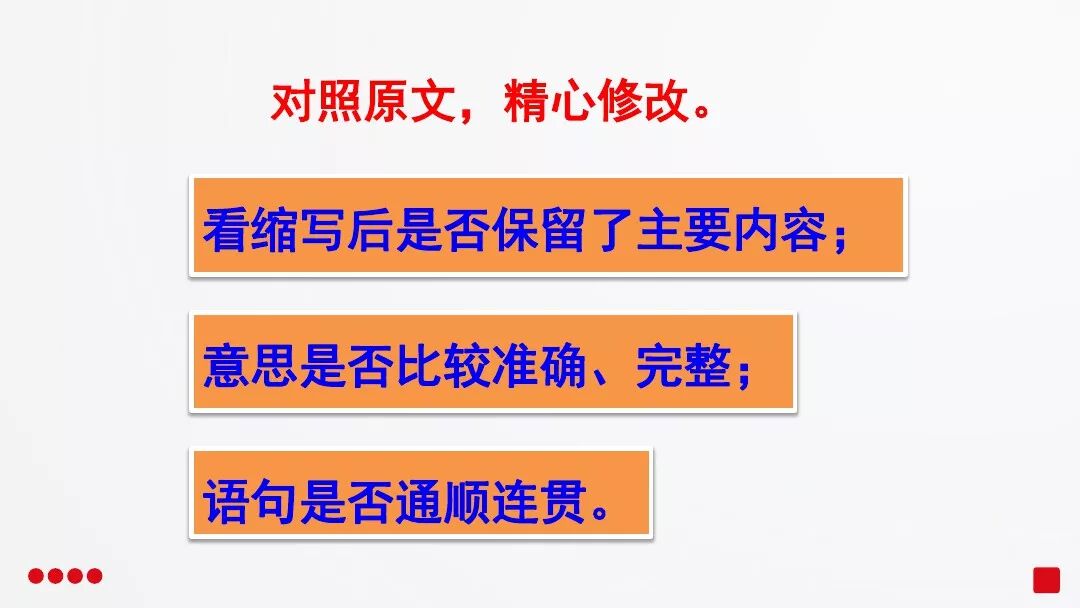 对照原文，精心修改。

看缩写后是否保留了主要内容；

意思是否比较准确、完整；

语句是否通顺连贯。